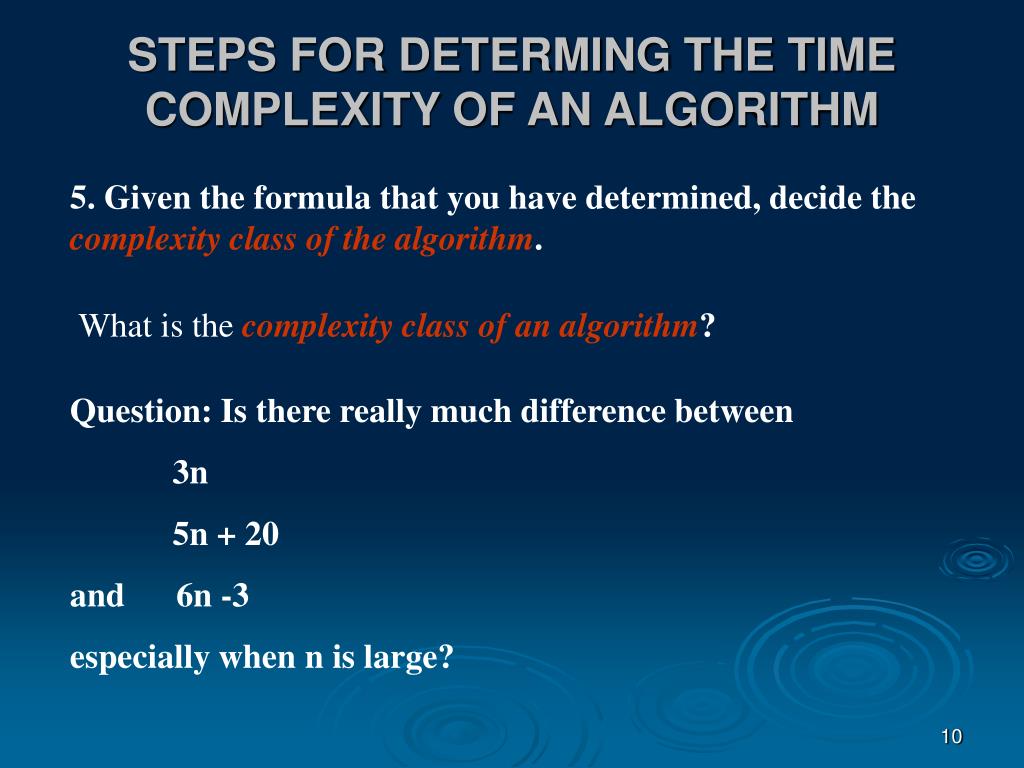 STEPS FOR DETERMING THE TIME COMPLEXITY OF AN ALGORITHM

5. Given the formula that you have determined, decide the complexity class of the algorithm.

What is the complexity class of an algorithm?

Question: Is there really much difference between

3n

5n + 20

and 6n -3

especially when n is large?

10